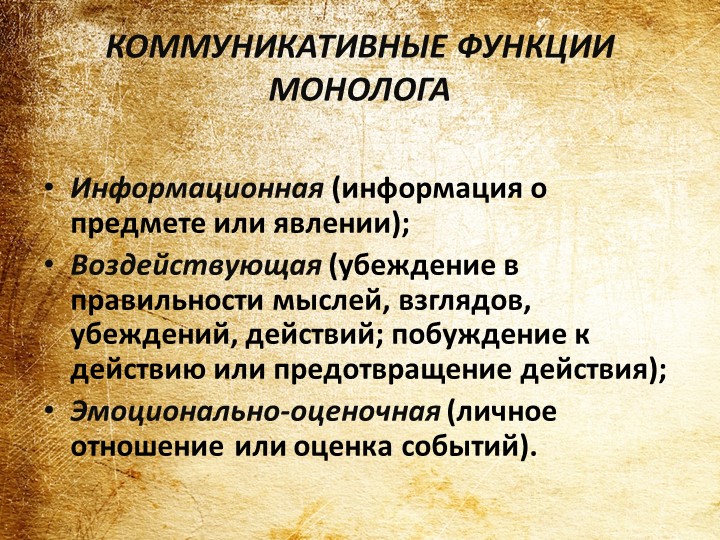 КОММУНИКАТИВНЫЕ ФУНКЦИИ МОНОЛОГА

• Информационная (информация о предмете или явлении);
• Воздействующая (убеждение в правильности мыслей, взглядов, убеждений, действий; побуждение к действию или предотвращение действия);
• Эмоционально-оценочная (личное отношение или оценка событий).